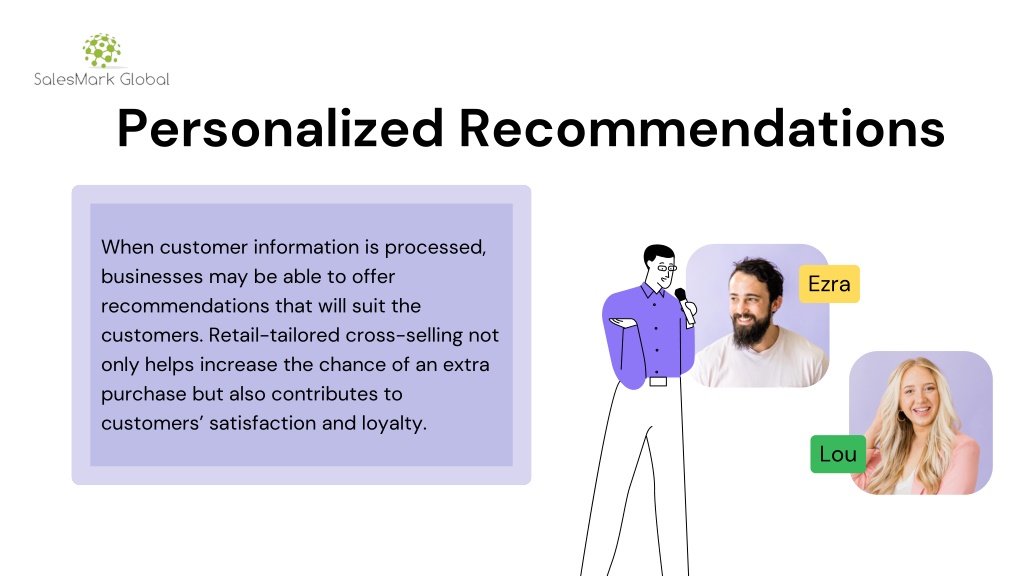 SalesMark Global

Personalized Recommendations

When customer information is processed, businesses may be able to offer recommendations that will suit the customers. Retail-tailored cross-selling not only helps increase the chance of an extra purchase but also contributes to customers' satisfaction and loyalty.

Ezra

Lou